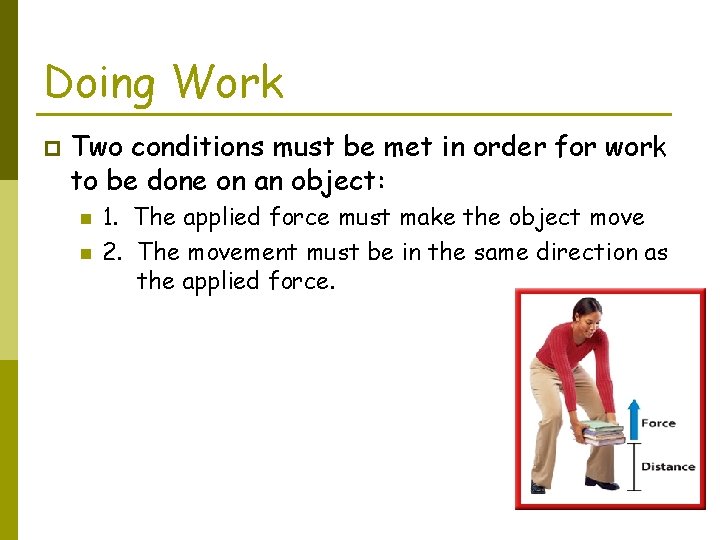 Doing Work

Two conditions must be met in order for work to be done on an object:

1. The applied force must make the object move

2. The movement must be in the same direction as the applied force.

Force

Distance